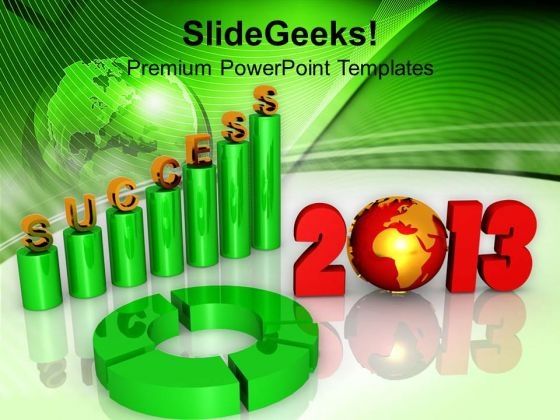 SlideGeeks!
Premium PowerPoint Templates

SUCCESS

2013